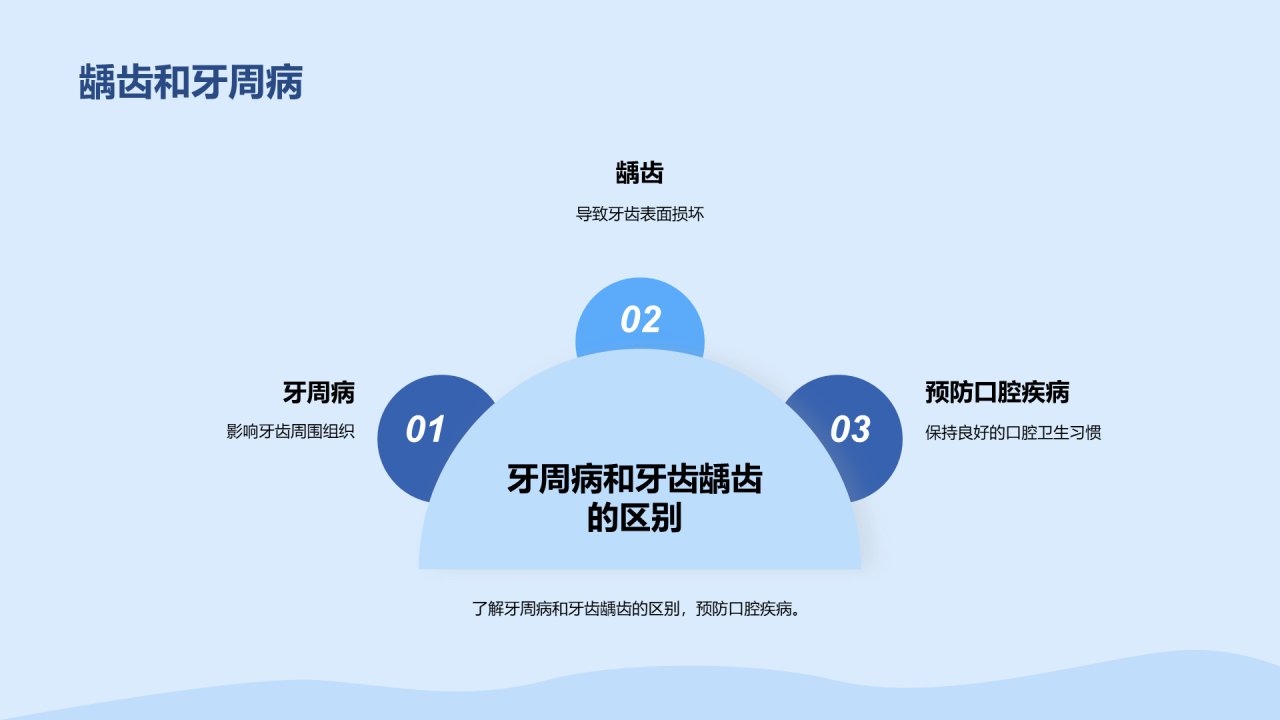 龋齿和牙周病

龋齿

导致牙齿表面损坏

02

牙周病

影响牙齿周围组织

01

预防口腔疾病

保持良好的口腔卫生习惯

03

牙周病和牙齿龋齿的区别

了解牙周病和牙齿龋齿的区别，预防口腔疾病。